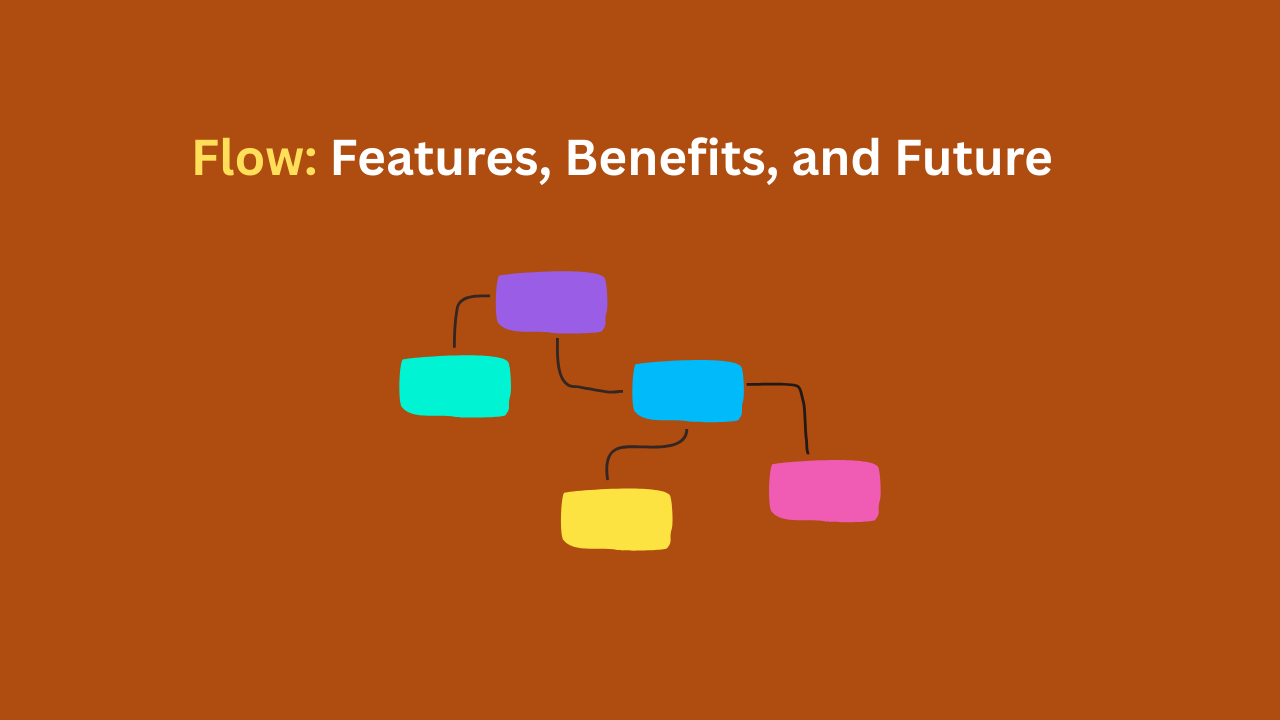 Flow: Features, Benefits, and Future